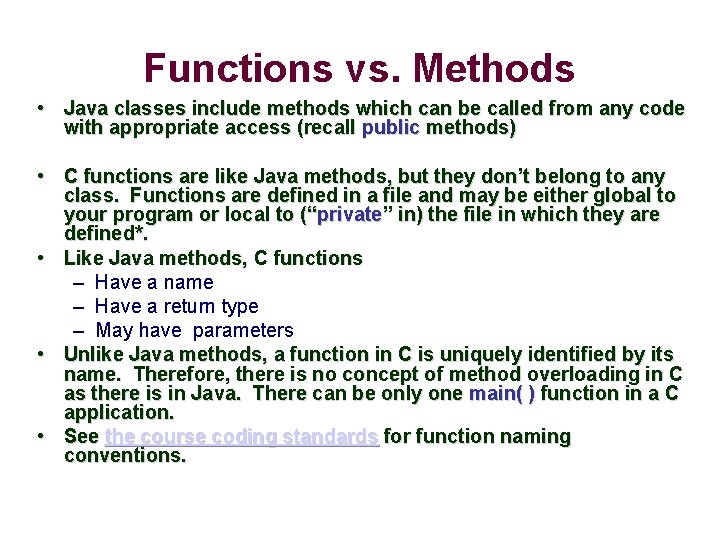 Functions vs. Methods

• Java classes include methods which can be called from any code with appropriate access (recall public methods)

• C functions are like Java methods, but they don't belong to any class. Functions are defined in a file and may be either global to your program or local to ("private" in) the file in which they are defined*.

• Like Java methods, C functions
  – Have a name
  – Have a return type
  – May have parameters

• Unlike Java methods, a function in C is uniquely identified by its name. Therefore, there is no concept of method overloading in C as there is in Java. There can be only one main( ) function in a C application.

• See the course coding standards for function naming conventions.